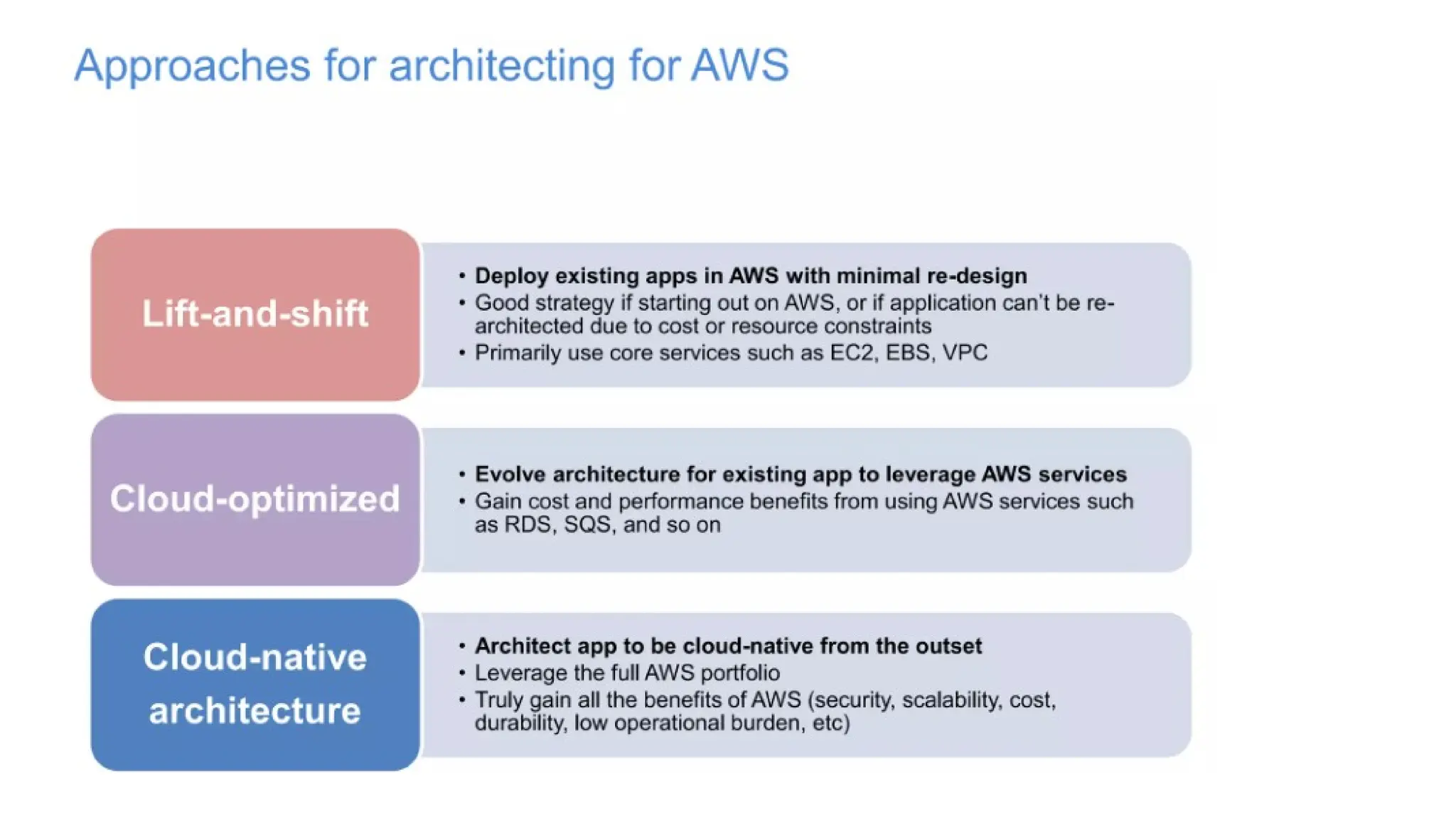 Approaches for architecting for AWS

Lift-and-shift

• Deploy existing apps in AWS with minimal re-design
• Good strategy if starting out on AWS, or if application can't be re-architected due to cost or resource constraints
• Primarily use core services such as EC2, EBS, VPC

Cloud-optimized

• Evolve architecture for existing app to leverage AWS services
• Gain cost and performance benefits from using AWS services such as RDS, SQS, and so on

Cloud-native architecture

• Architect app to be cloud-native from the outset
• Leverage the full AWS portfolio
• Truly gain all the benefits of AWS (security, scalability, cost, durability, low operational burden, etc)